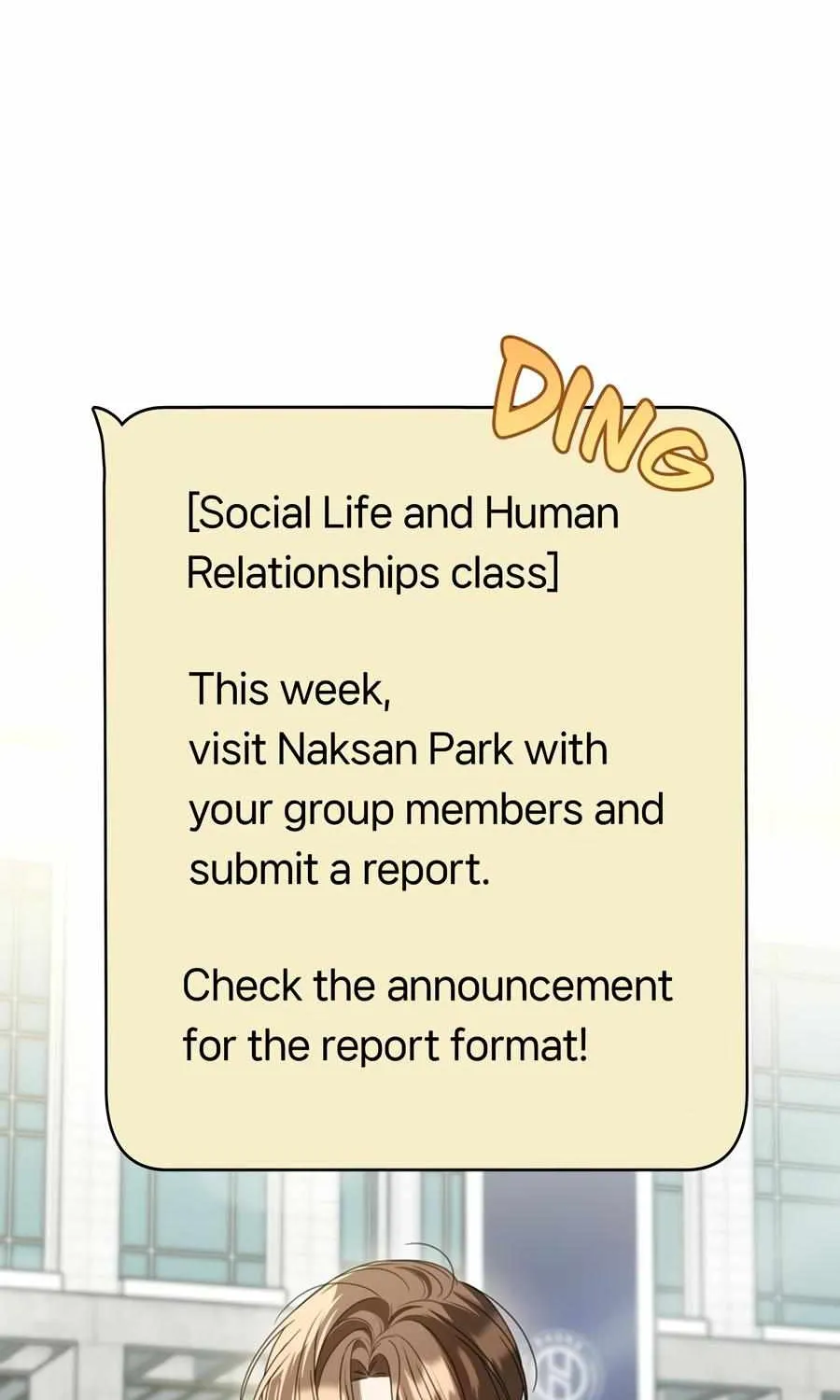 DING

[Social Life and Human Relationships class]

This week,
visit Naksan Park with your group members and submit a report.

Check the announcement for the report format!